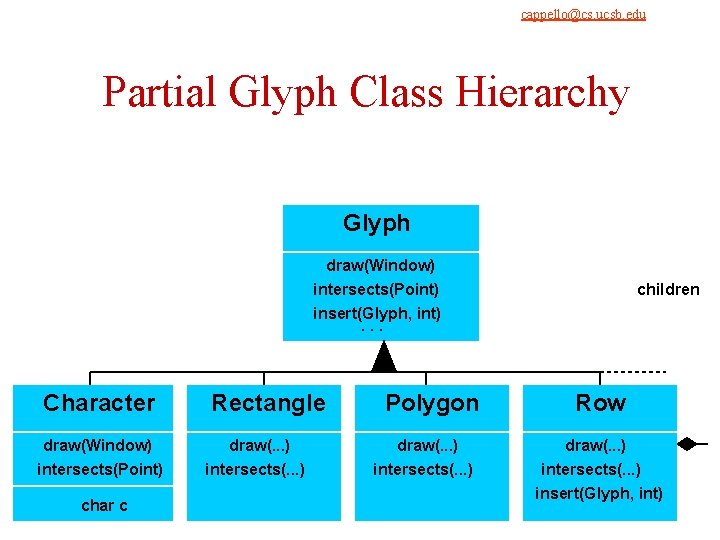 cappello@cs.ucsb.edu

Partial Glyph Class Hierarchy

Glyph

draw(Window)
intersects(Point)
insert(Glyph, int)
. . .

children

Character

draw(Window)
intersects(Point)

char c

Rectangle

draw(...)
intersects(...)

Polygon

draw(...)
intersects(...)

Row

draw(...)
intersects(...)
insert(Glyph, int)